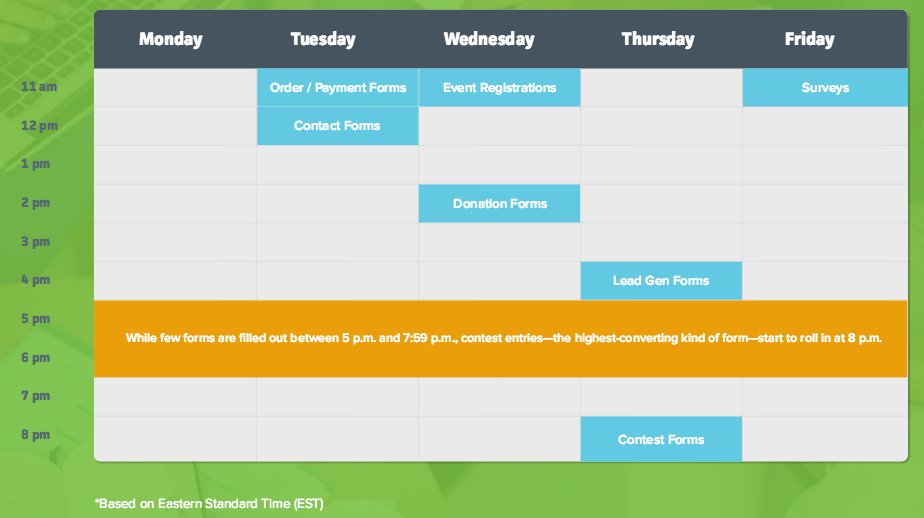 | | Monday | Tuesday | Wednesday | Thursday | Friday |
|---|---|---|---|---|---|
| 11 am | | Order / Payment Forms | Event Registrations | | Surveys |
| 12 pm | | Contact Forms | | | |
| 1 pm | | | | | |
| 2 pm | | | Donation Forms | | |
| 3 pm | | | | | |
| 4 pm | | | | Lead Gen Forms | |
| 5 pm | While few forms are filled out between 5 p.m. and 7:59 p.m., contest entries—the highest-converting kind of form—start to roll in at 8 p.m. | | | | |
| 6 pm | | | | | |
| 7 pm | | | | | |
| 8 pm | | | | Contest Forms | |

*Based on Eastern Standard Time (EST)